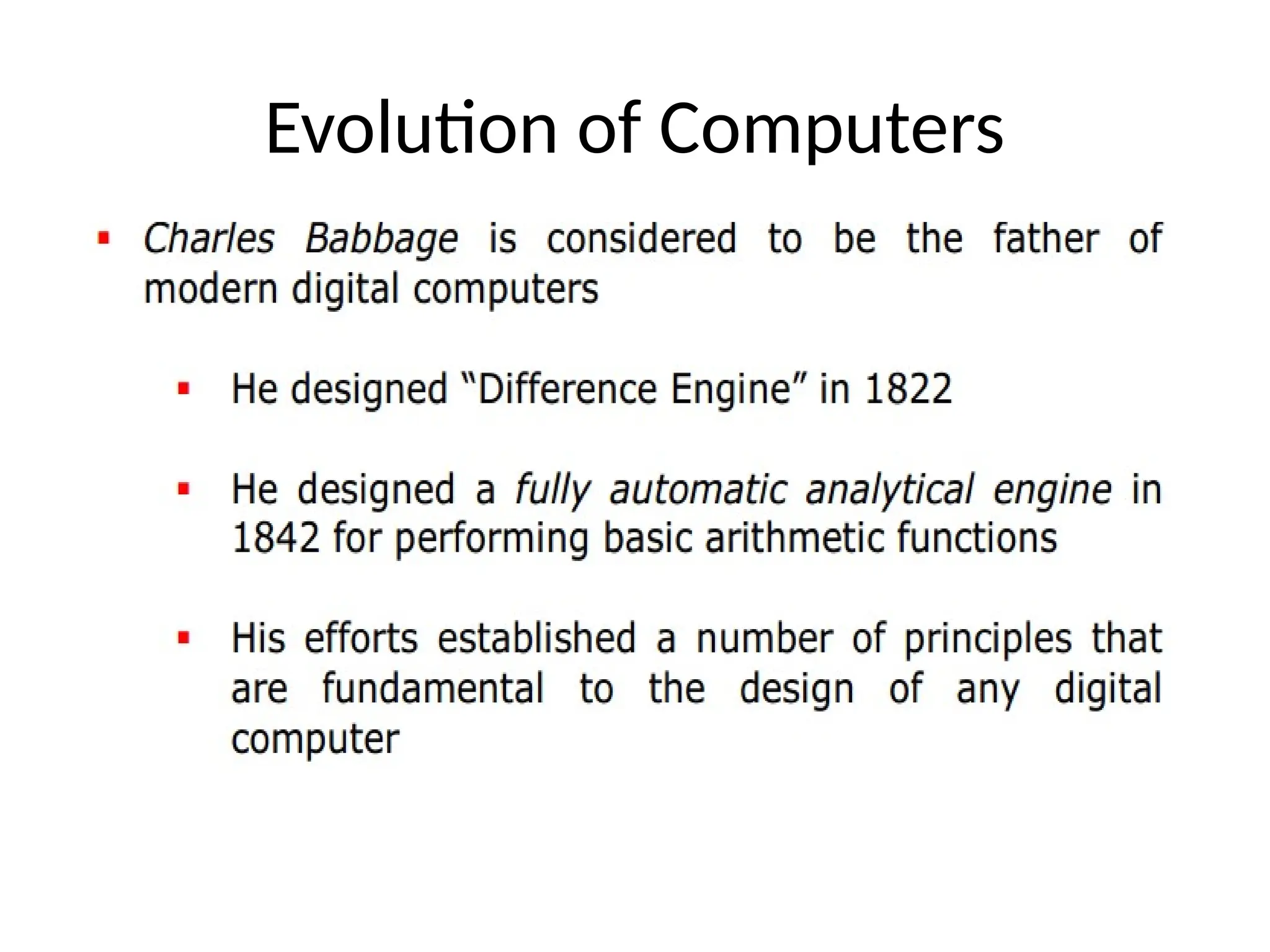 Evolution of Computers

▪ Charles Babbage is considered to be the father of modern digital computers

▪ He designed “Difference Engine” in 1822

▪ He designed a fully automatic analytical engine in 1842 for performing basic arithmetic functions

▪ His efforts established a number of principles that are fundamental to the design of any digital computer